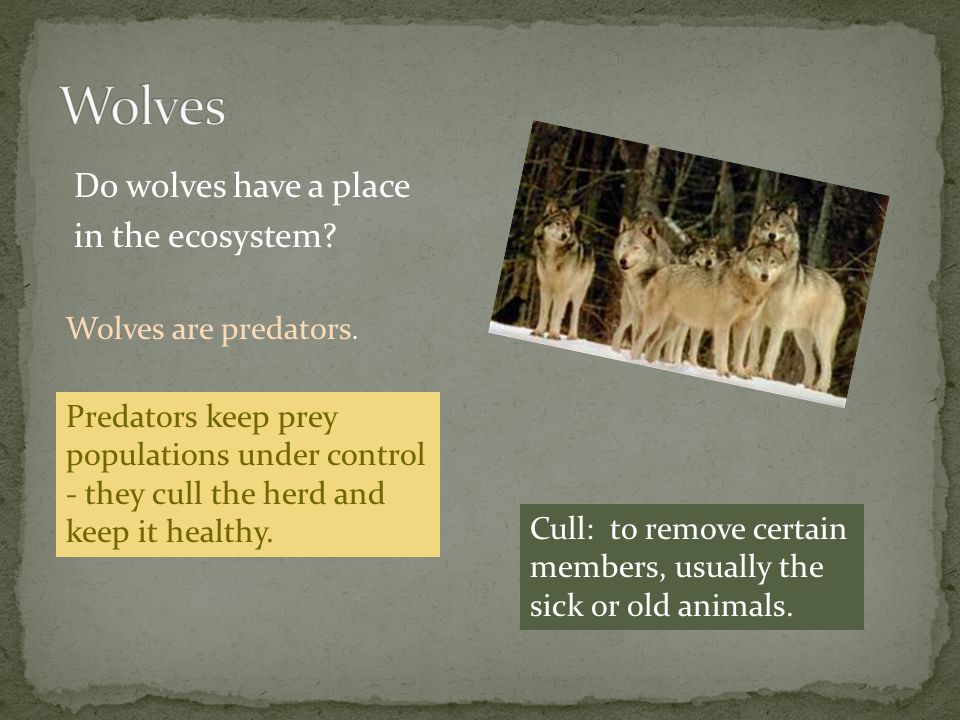 Wolves

Do wolves have a place in the ecosystem?

Wolves are predators.

Predators keep prey populations under control - they cull the herd and keep it healthy.

Cull: to remove certain members, usually the sick or old animals.